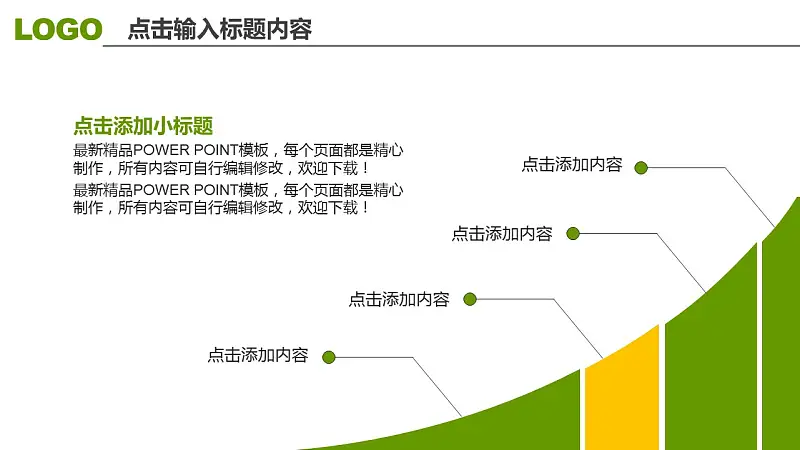 LOGO 点击输入标题内容

点击添加小标题

最新精品POWER POINT模板，每个页面都是精心制作，所有内容可自行编辑修改，欢迎下载！

最新精品POWER POINT模板，每个页面都是精心制作，所有内容可自行编辑修改，欢迎下载！

点击添加内容

点击添加内容

点击添加内容

点击添加内容